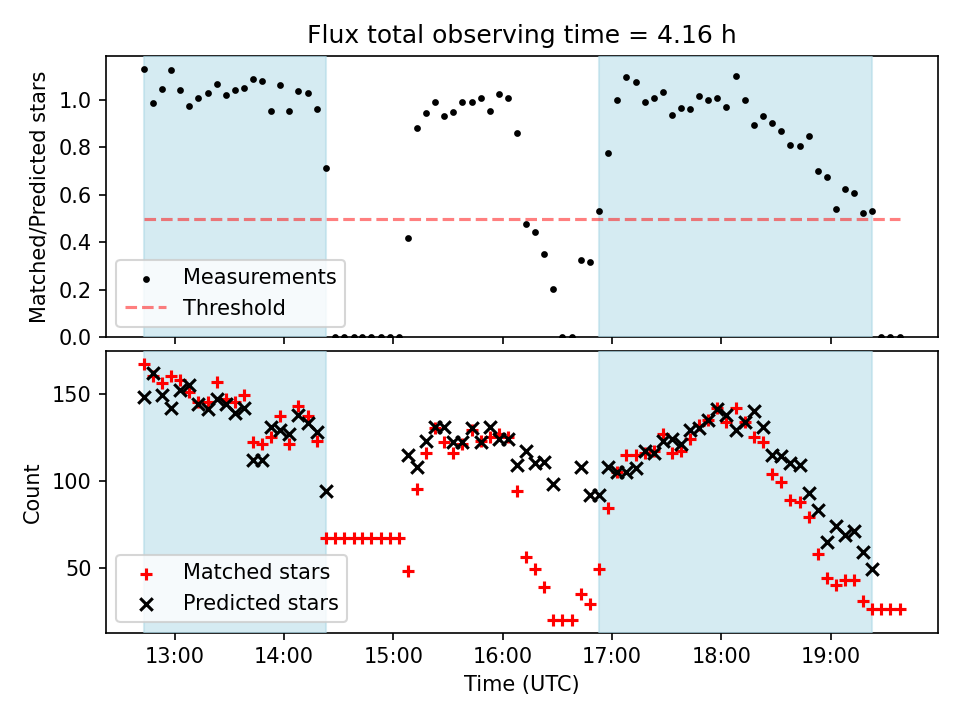 Flux total observing time = 4.16 h

Matched/Predicted stars

1.0
0.8
0.6
0.4
0.2
0.0

Measurements
Threshold

Count

150
100
50

Matched stars
Predicted stars

13:00
14:00
15:00
16:00
17:00
18:00
19:00

Time (UTC)